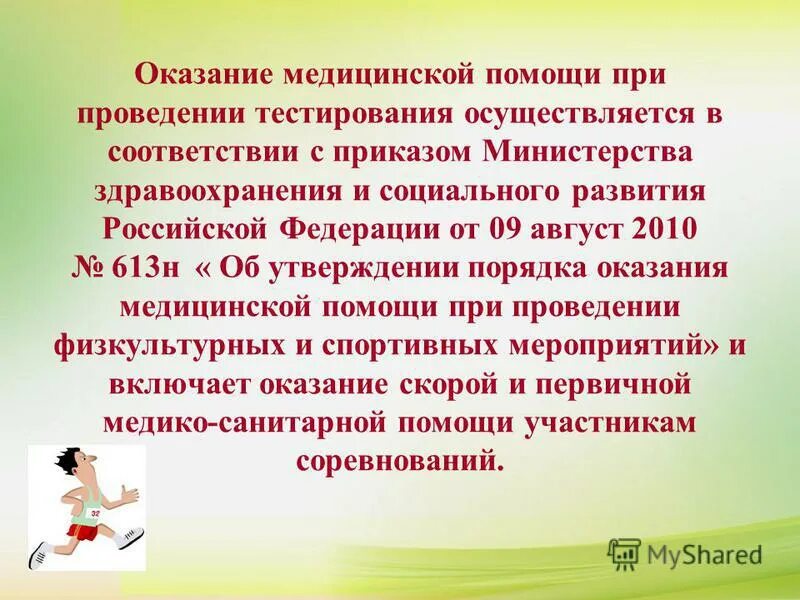 Оказание медицинской помощи при проведении тестирования осуществляется в соответствии с приказом Министерства здравоохранения и социального развития Российской Федерации от 09 август 2010 № 613н « Об утверждении порядка оказания медицинской помощи при проведении физкультурных и спортивных мероприятий» и включает оказание скорой и первичной медико-санитарной помощи участникам соревнований.

32

MyShared